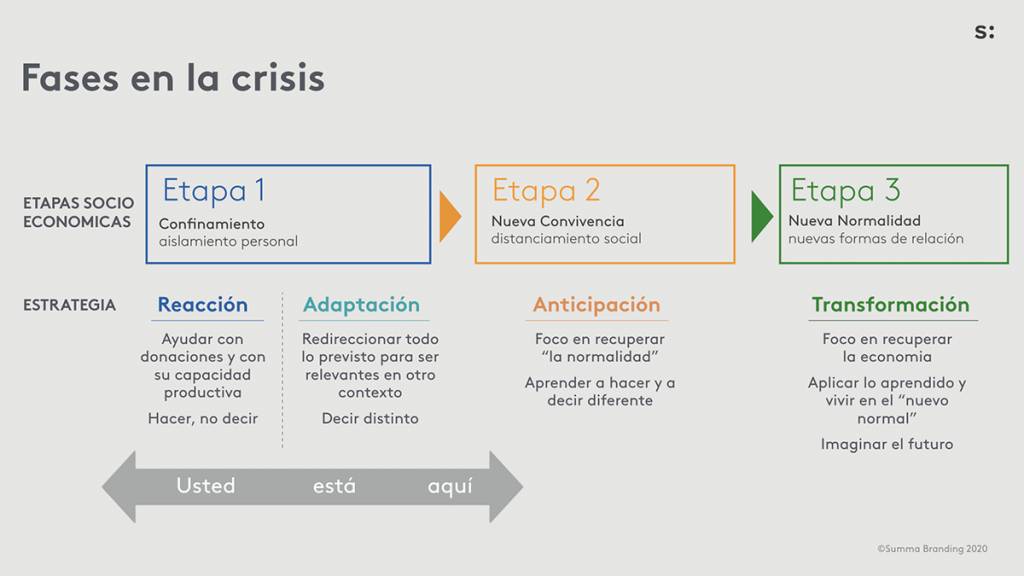 s:

Fases en la crisis

ETAPAS SOCIO ECONOMICAS

Etapa 1
Confinamiento
aislamiento personal

Etapa 2
Nueva Convivencia
distanciamiento social

Etapa 3
Nueva Normalidad
nuevas formas de relación

ESTRATEGIA

Reacción
Ayudar con donaciones y con su capacidad productiva
Hacer, no decir

Adaptación
Redireccionar todo lo previsto para ser relevantes en otro contexto
Decir distinto

Anticipación
Foco en recuperar "la normalidad"
Aprender a hacer y a decir diferente

Transformación
Foco en recuperar la economia
Aplicar lo aprendido y vivir en el "nuevo normal"
Imaginar el futuro

Usted está aquí

©Summa Branding 2020